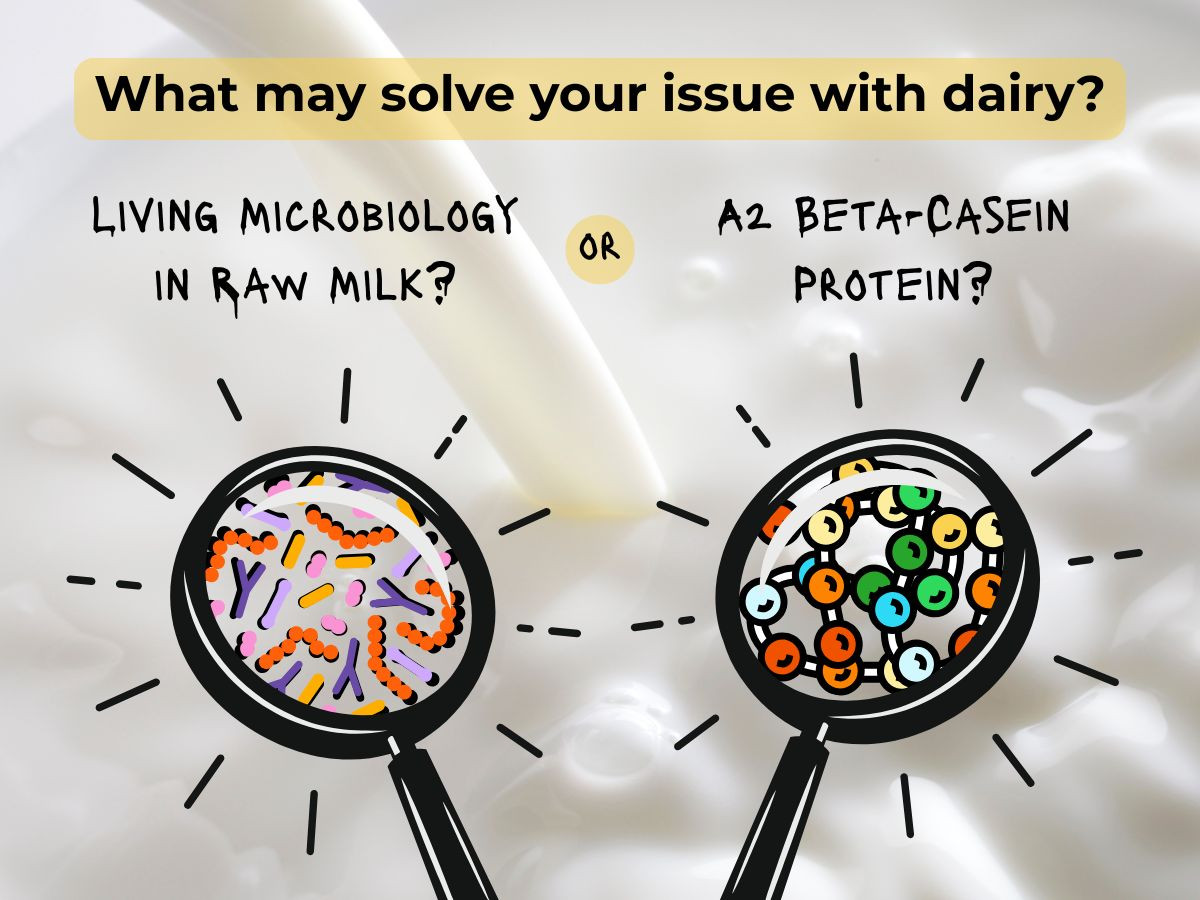 What may solve your issue with dairy?

LIVING MICROBIOLOGY IN RAW MILK?

OR

A2 BETA-CASEIN PROTEIN?